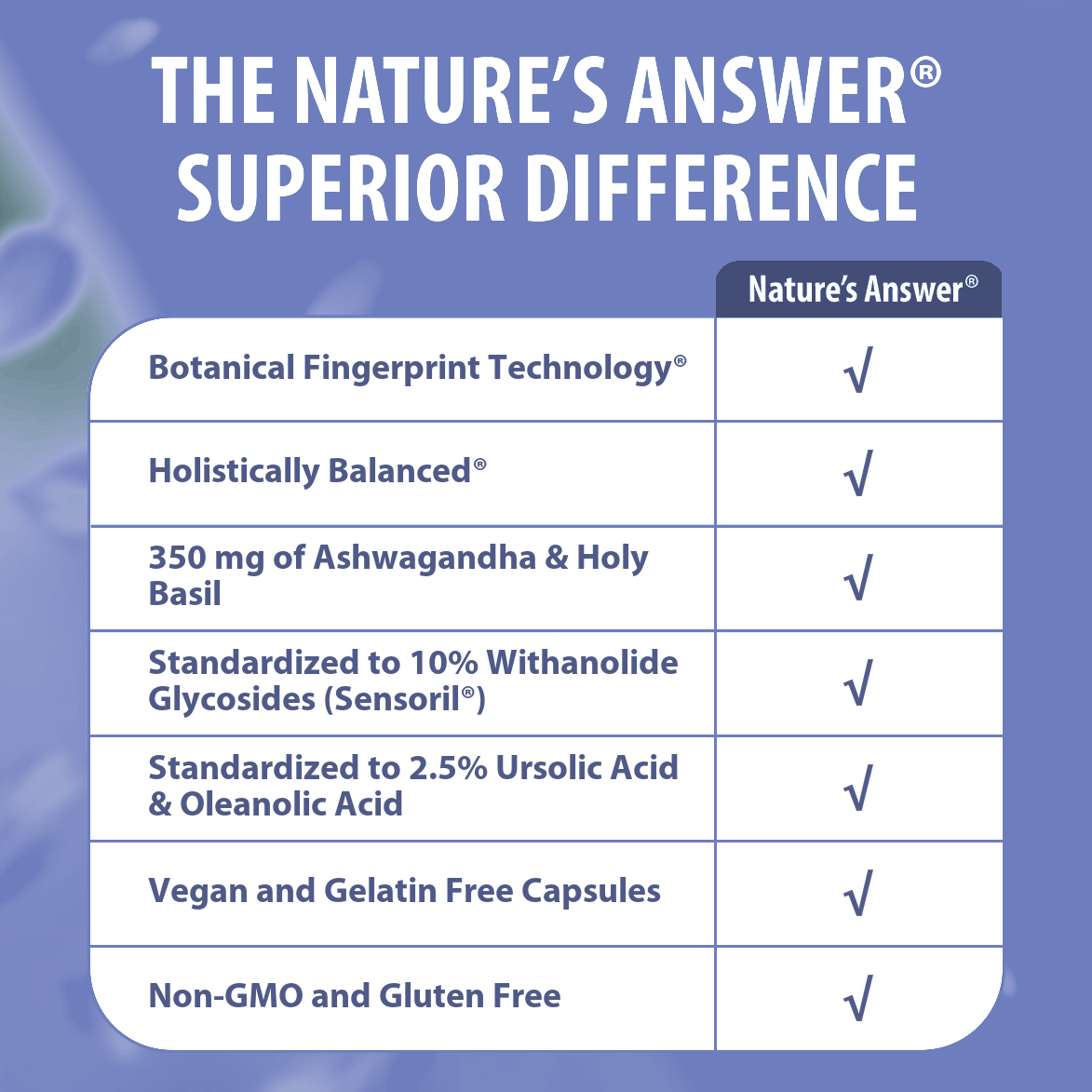 THE NATURE'S ANSWER®
SUPERIOR DIFFERENCE

| | Nature's Answer® |
|---|---|
| Botanical Fingerprint Technology® | √ |
| Holistically Balanced® | √ |
| 350 mg of Ashwagandha & Holy Basil | √ |
| Standardized to 10% Withanolide Glycosides (Sensoril®) | √ |
| Standardized to 2.5% Ursolic Acid & Oleanolic Acid | √ |
| Vegan and Gelatin Free Capsules | √ |
| Non-GMO and Gluten Free | √ |